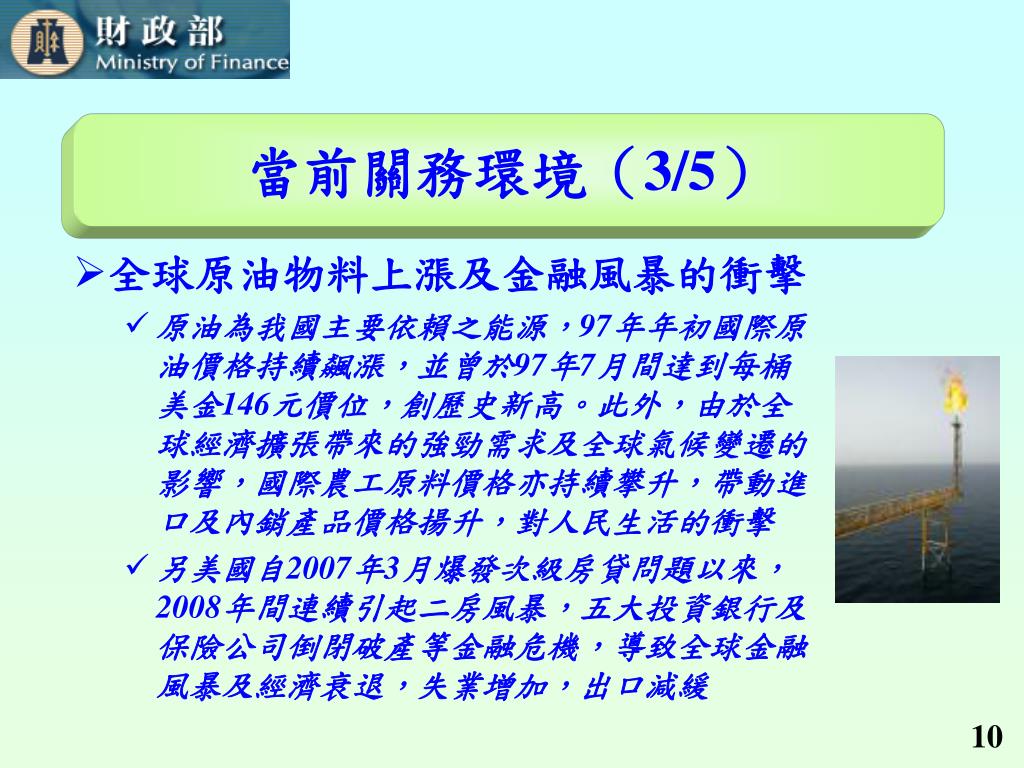 財政部
Ministry of Finance

當前關務環境（3/5）

➢全球原油物料上漲及金融風暴的衝擊

✓ 原油為我國主要依賴之能源，97年年初國際原油價格持續飆漲，並曾於97年7月間達到每桶美金146元價位，創歷史新高。此外，由於全球經濟擴張帶來的強勁需求及全球氣候變遷的影響，國際農工原料價格亦持續攀升，帶動進口及內銷產品價格揚升，對人民生活的衝擊

✓ 另美國自2007年3月爆發次級房貸問題以來，2008年間連續引起二房風暴，五大投資銀行及保險公司倒閉破產等金融危機，導致全球金融風暴及經濟衰退，失業增加，出口減緩

10